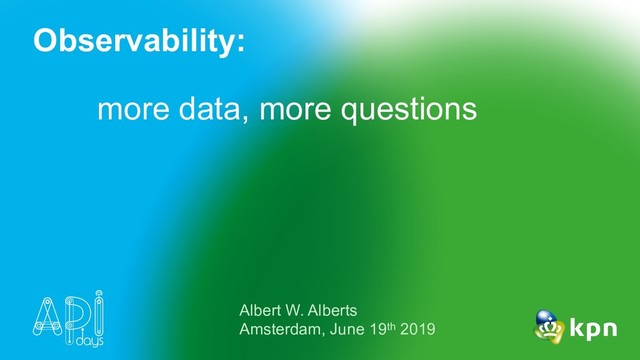 Observability:

more data, more questions

API days

Albert W. Alberts
Amsterdam, June 19th 2019

kpn